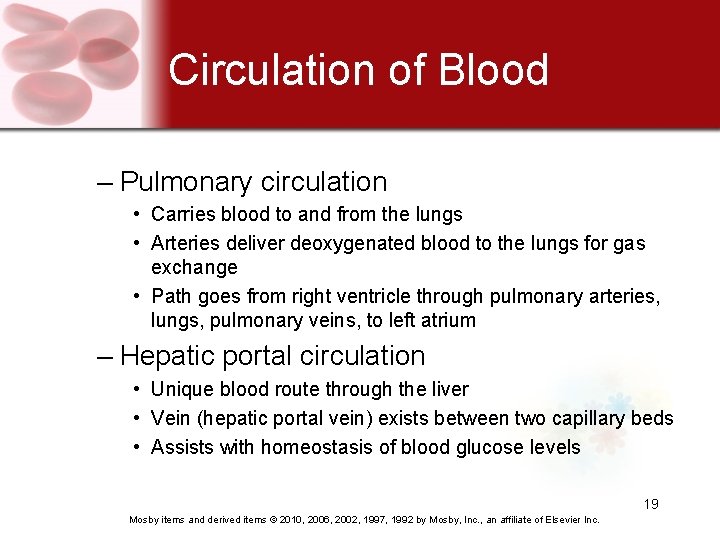 Circulation of Blood

– Pulmonary circulation

• Carries blood to and from the lungs

• Arteries deliver deoxygenated blood to the lungs for gas exchange

• Path goes from right ventricle through pulmonary arteries, lungs, pulmonary veins, to left atrium

– Hepatic portal circulation

• Unique blood route through the liver

• Vein (hepatic portal vein) exists between two capillary beds

• Assists with homeostasis of blood glucose levels

19

Mosby items and derived items © 2010, 2006, 2002, 1997, 1992 by Mosby, Inc., an affiliate of Elsevier Inc.